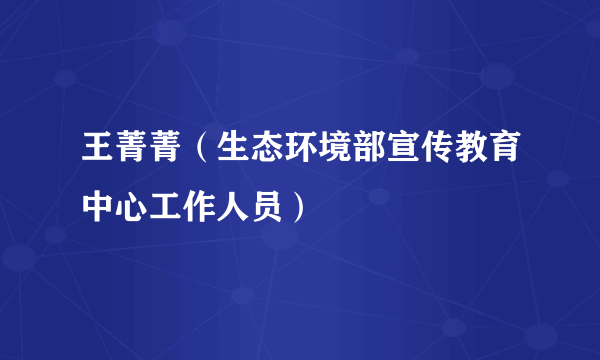 王菁菁（生态环境部宣传教育中心工作人员）